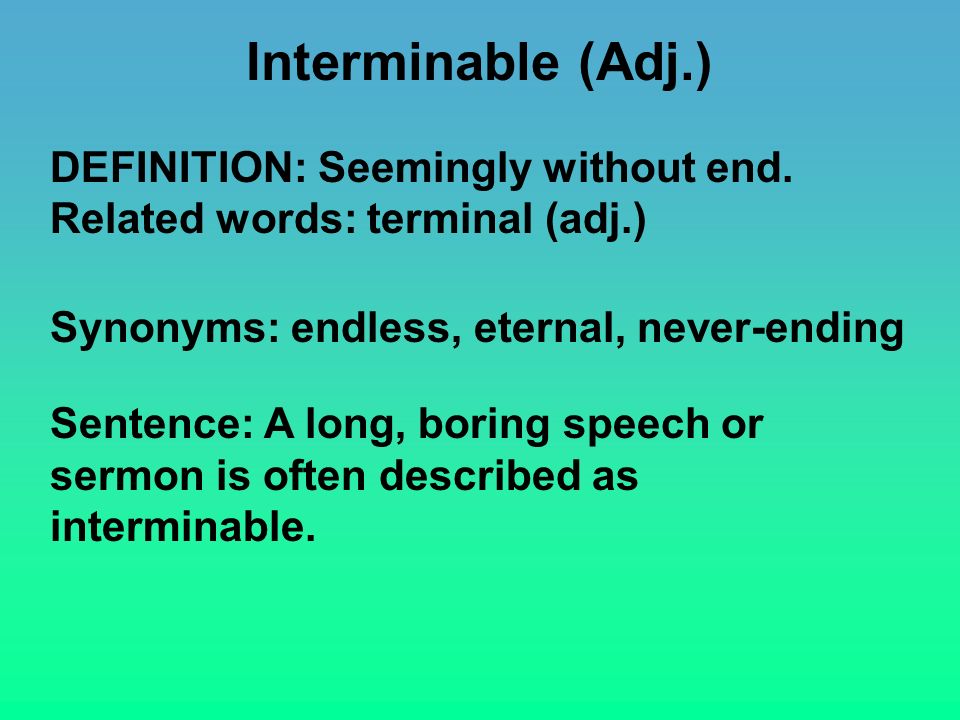 Interminable (Adj.)

DEFINITION: Seemingly without end.
Related words: terminal (adj.)

Synonyms: endless, eternal, never-ending

Sentence: A long, boring speech or sermon is often described as interminable.